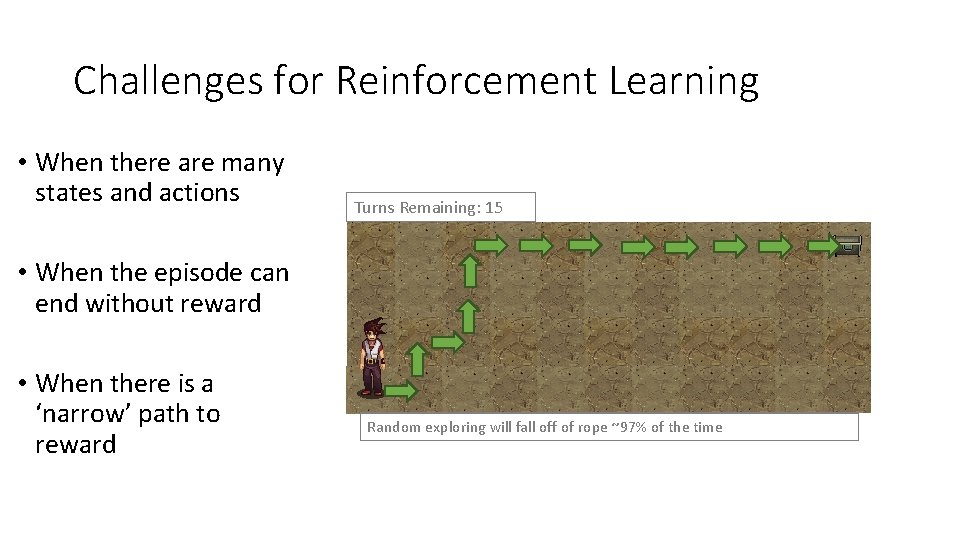 Challenges for Reinforcement Learning

• When there are many states and actions

• When the episode can end without reward

• When there is a ‘narrow’ path to reward

Turns Remaining: 15

Random exploring will fall off of rope ~97% of the time